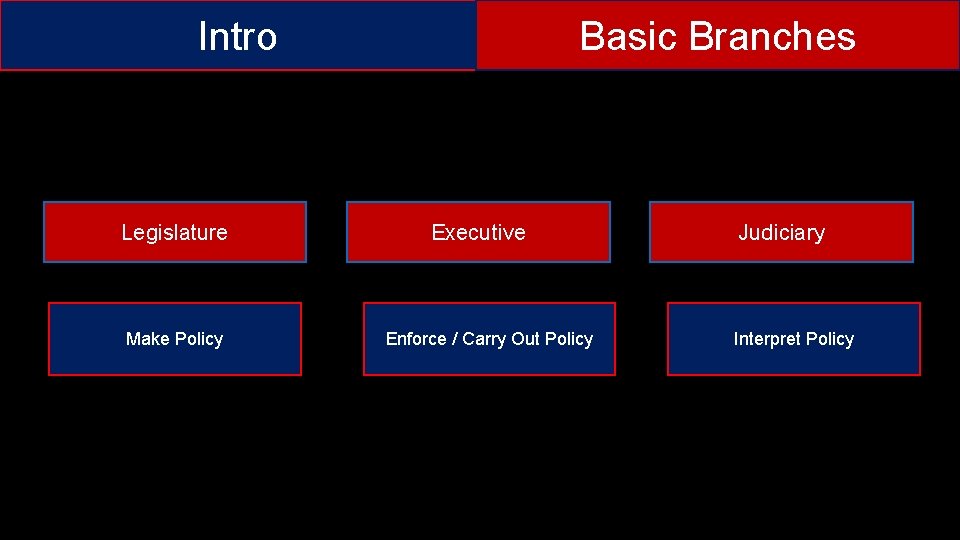 Intro

Basic Branches

Legislature

Executive

Judiciary

Make Policy

Enforce / Carry Out Policy

Interpret Policy